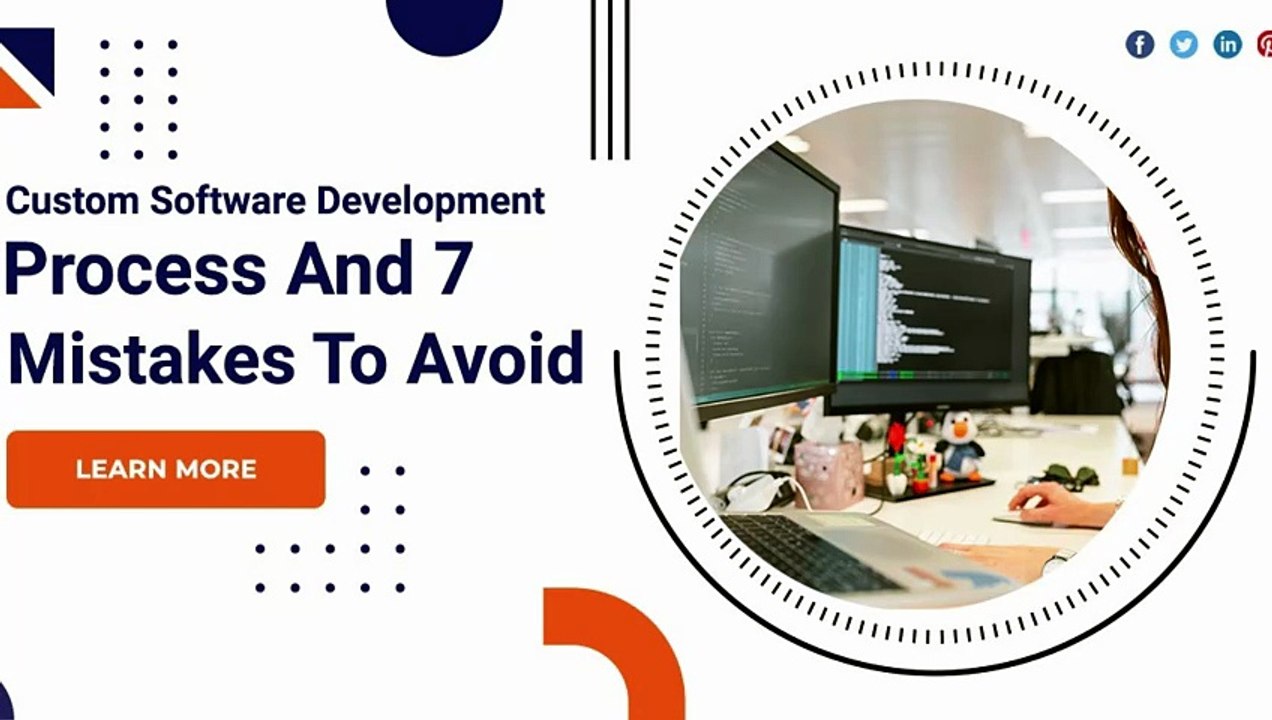 Custom Software Development

Process And 7 Mistakes To Avoid

LEARN MORE